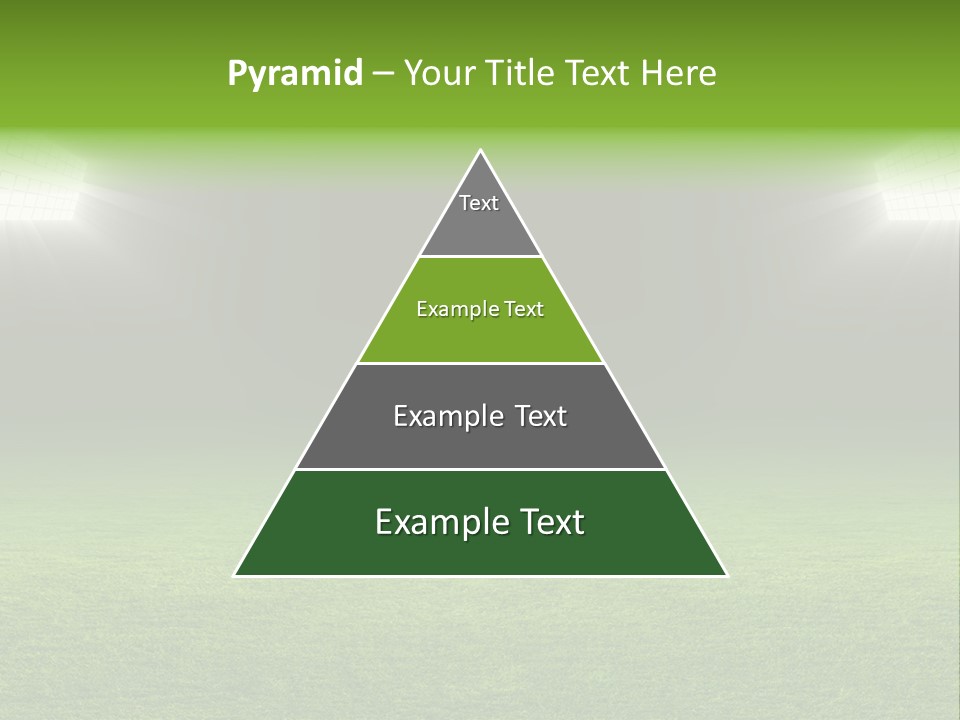 Pyramid – Your Title Text Here

Text

Example Text

Example Text

Example Text